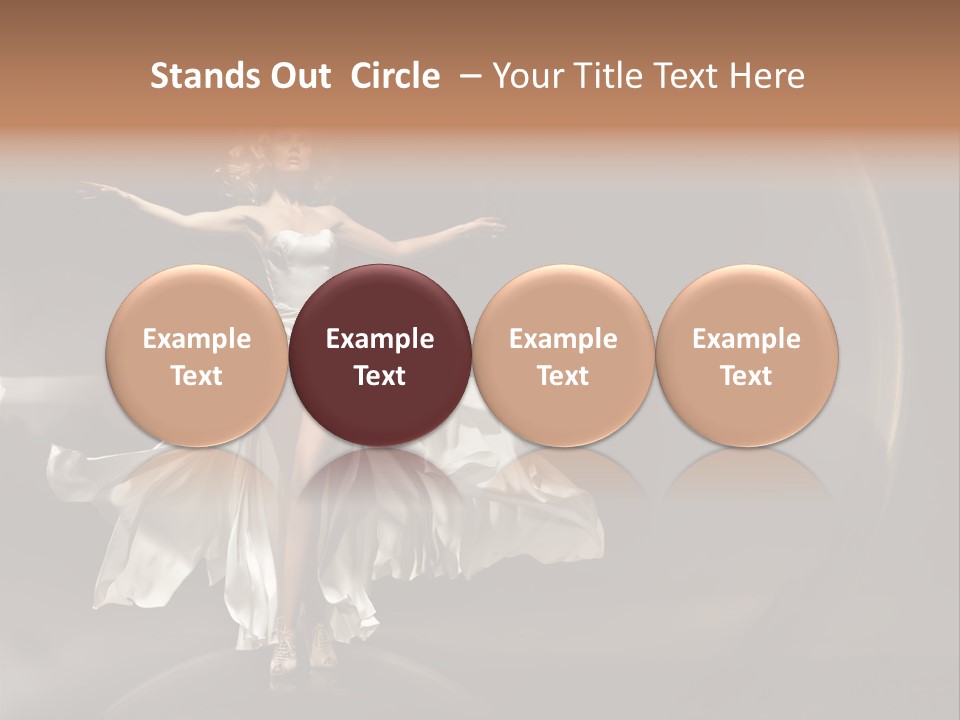 Stands Out Circle – Your Title Text Here

Example Text

Example Text

Example Text

Example Text